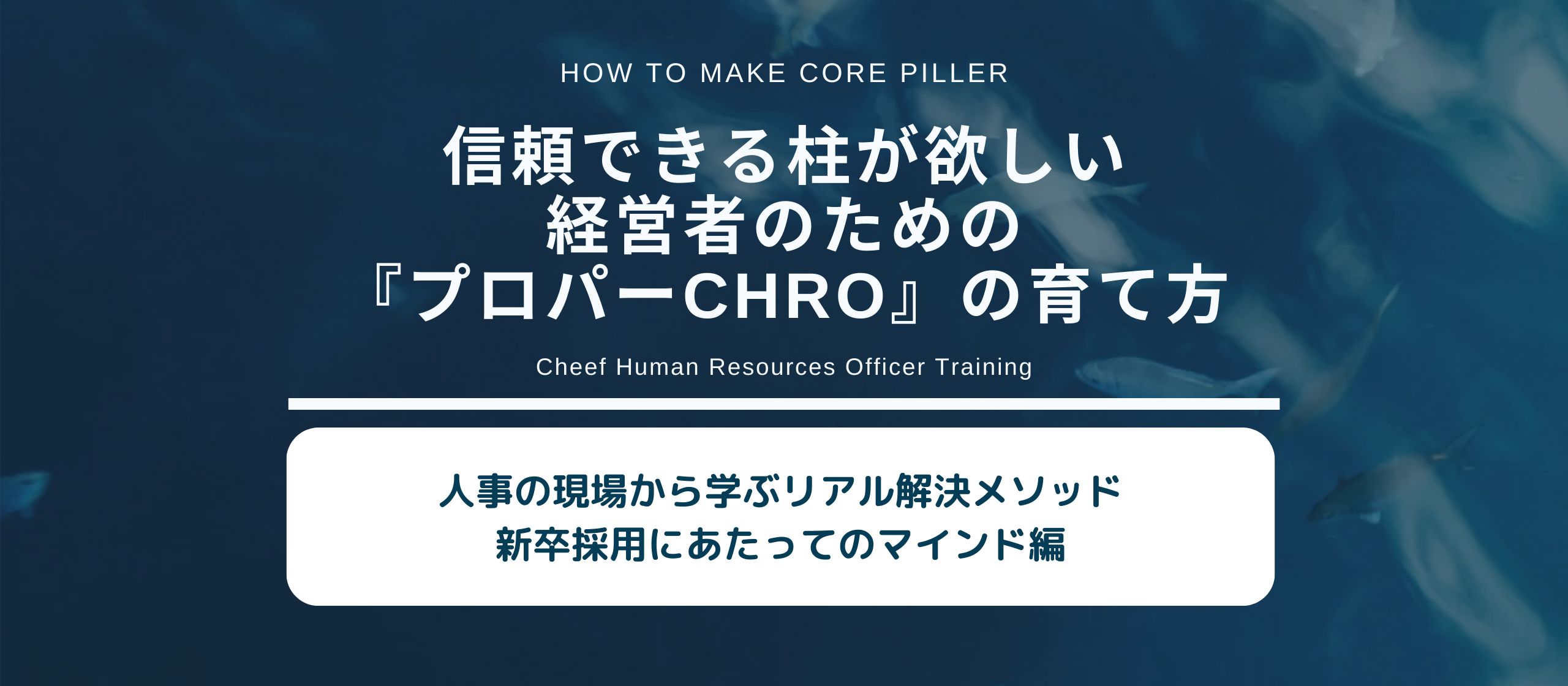 HOW TO MAKE CORE PILLER

信頼できる柱が欲しい
経営者のための
『プロパーCHRO』の育て方

Cheef Human Resources Officer Training

人事の現場から学ぶリアル解決メソッド
新卒採用にあたってのマインド編